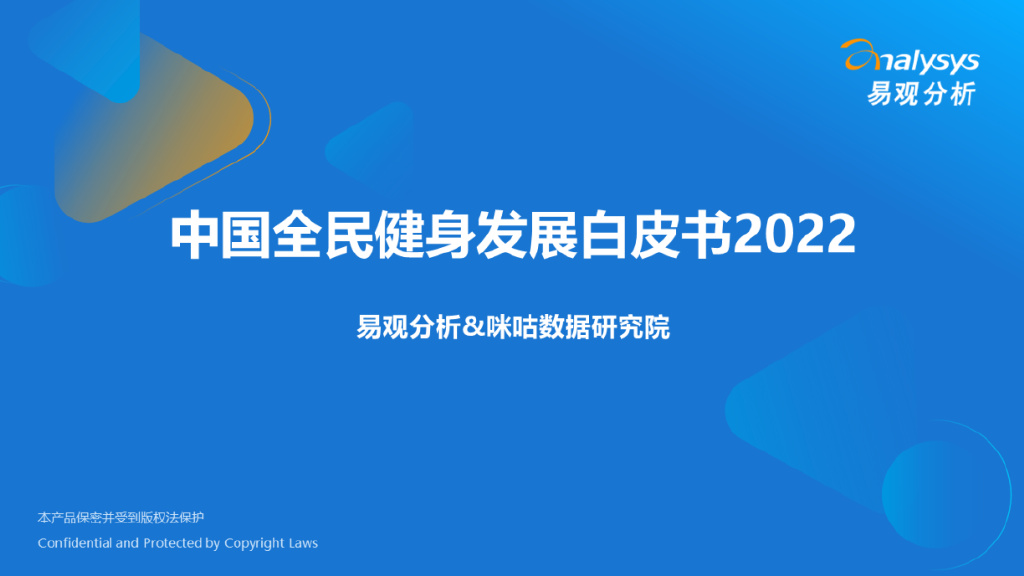 analysys
易观分析

中国全民健身发展白皮书2022

易观分析&咪咕数据研究院

本产品保密并受到版权法保护
Confidential and Protected by Copyright Laws